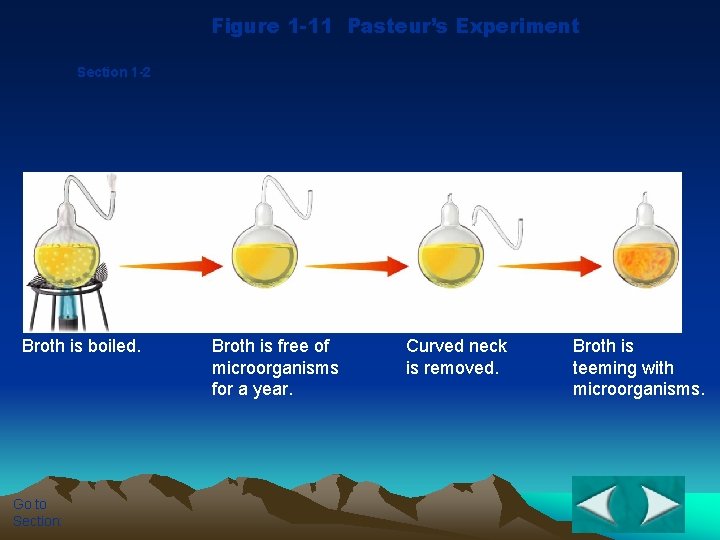 Figure 1-11 Pasteur's Experiment

Section 1-2

Broth is boiled.

Broth is free of microorganisms for a year.

Curved neck is removed.

Broth is teeming with microorganisms.

Go to Section: